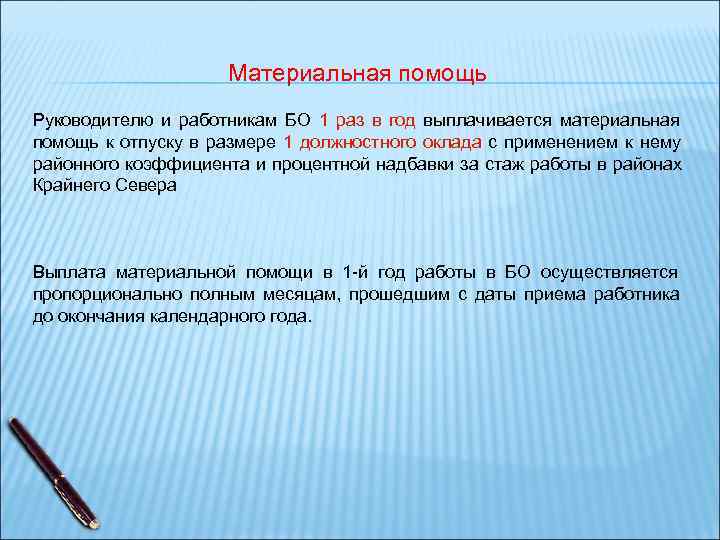 Материальная помощь

Руководителю и работникам БО 1 раз в год выплачивается материальная помощь к отпуску в размере 1 должностного оклада с применением к нему районного коэффициента и процентной надбавки за стаж работы в районах Крайнего Севера

Выплата материальной помощи в 1-й год работы в БО осуществляется пропорционально полным месяцам, прошедшим с даты приема работника до окончания календарного года.